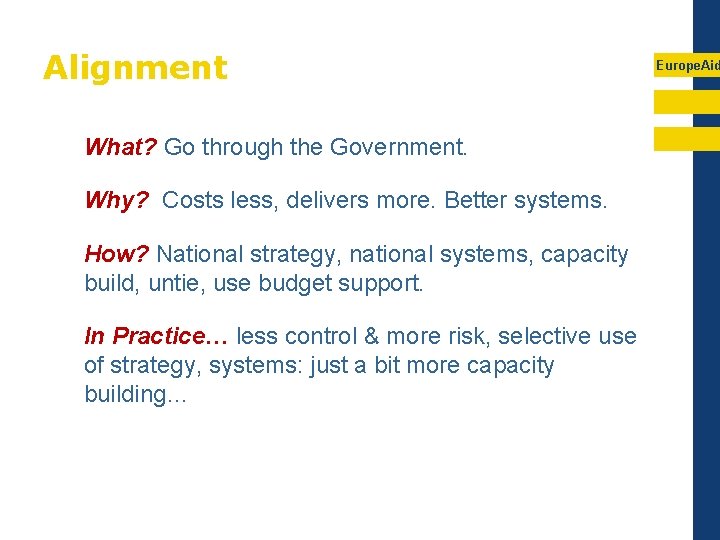 Alignment

EuropeAid

What? Go through the Government.

Why? Costs less, delivers more. Better systems.

How? National strategy, national systems, capacity build, untie, use budget support.

In Practice… less control & more risk, selective use of strategy, systems: just a bit more capacity building…